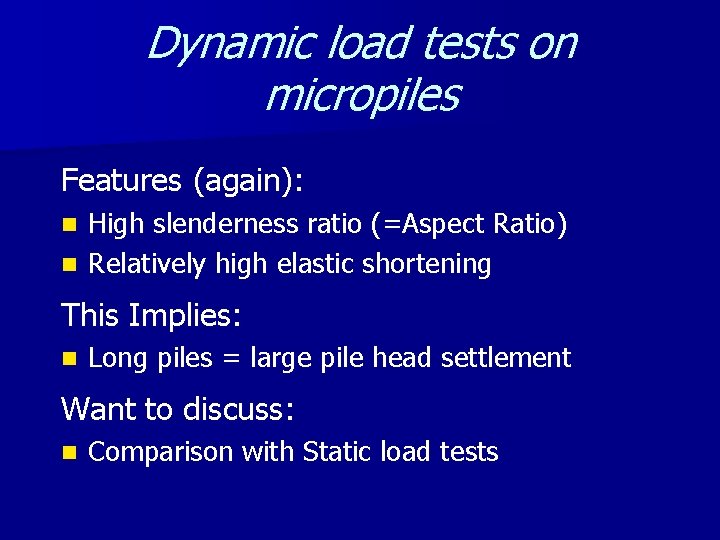 Dynamic load tests on micropiles

Features (again):

- High slenderness ratio (=Aspect Ratio)
- Relatively high elastic shortening

This Implies:

- Long piles = large pile head settlement

Want to discuss:

- Comparison with Static load tests